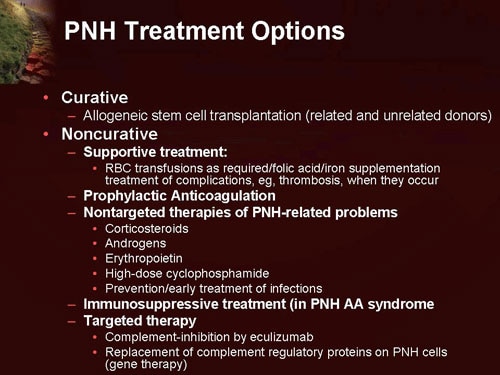 PNH Treatment Options

• Curative
– Allogeneic stem cell transplantation (related and unrelated donors)
• Noncurative
– Supportive treatment:
• RBC transfusions as required/folic acid/iron supplementation treatment of complications, eg, thrombosis, when they occur
– Prophylactic Anticoagulation
– Nontargeted therapies of PNH-related problems
• Corticosteroids
• Androgens
• Erythropoietin
• High-dose cyclophosphamide
• Prevention/early treatment of infections
– Immunosuppressive treatment (in PNH AA syndrome
– Targeted therapy
• Complement-inhibition by eculizumab
• Replacement of complement regulatory proteins on PNH cells (gene therapy)